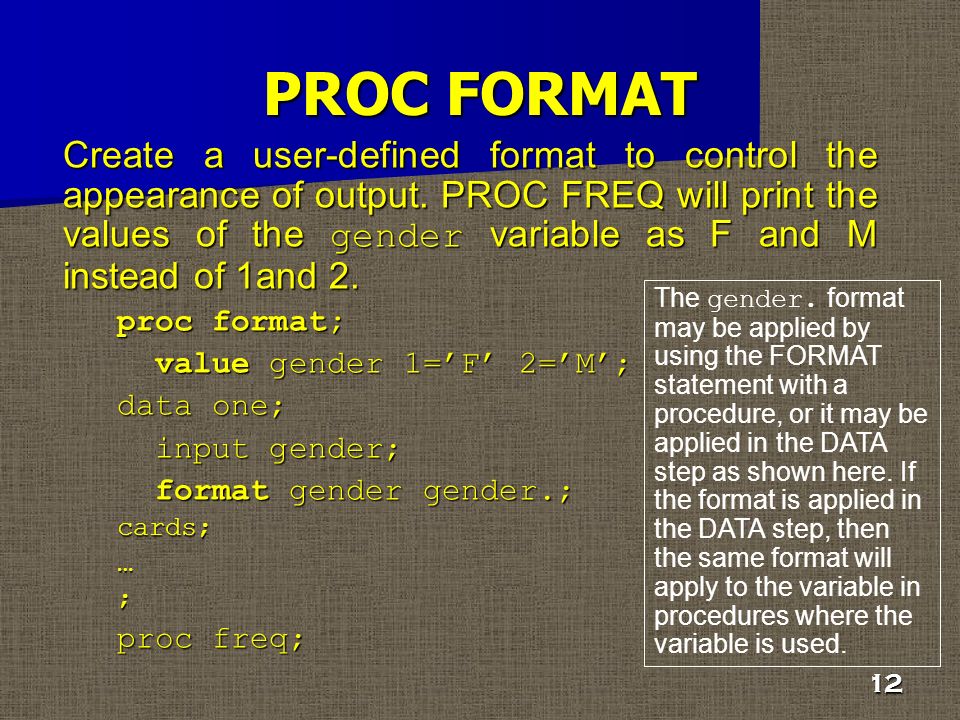 PROC FORMAT

Create a user-defined format to control the appearance of output. PROC FREQ will print the values of the gender variable as F and M instead of 1and 2.

proc format;
value gender 1=’F’ 2=’M’;
data one;
input gender;
format gender gender.;
cards;
…
;
proc freq;

The gender. format may be applied by using the FORMAT statement with a procedure, or it may be applied in the DATA step as shown here. If the format is applied in the DATA step, then the same format will apply to the variable in procedures where the variable is used.

12